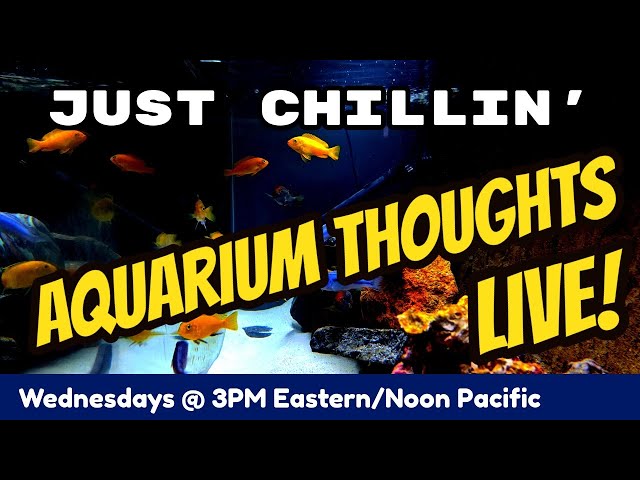 JUST CHILLIN'

AQUARIUM THOUGHTS LIVE!

Wednesdays @ 3PM Eastern/Noon Pacific